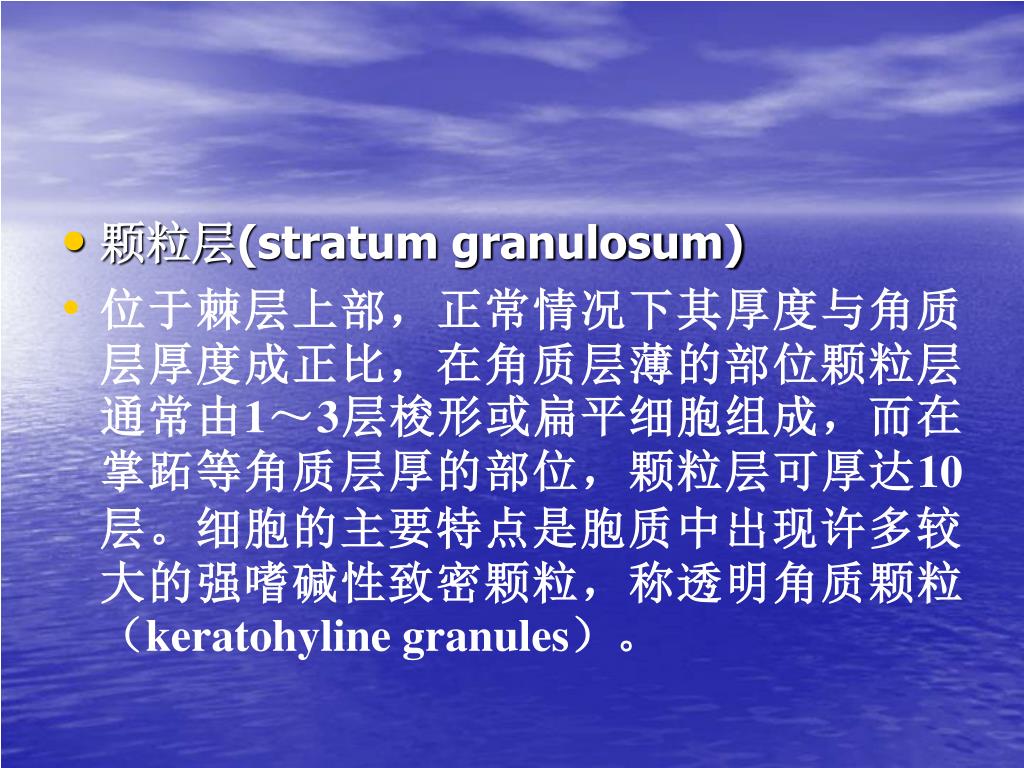 • 颗粒层(stratum granulosum)

• 位于棘层上部，正常情况下其厚度与角质层厚度成正比，在角质层薄的部位颗粒层通常由1～3层梭形或扁平细胞组成，而在掌跖等角质层厚的部位，颗粒层可厚达10层。细胞的主要特点是胞质中出现许多较大的强嗜碱性致密颗粒，称透明角质颗粒（keratohyline granules）。